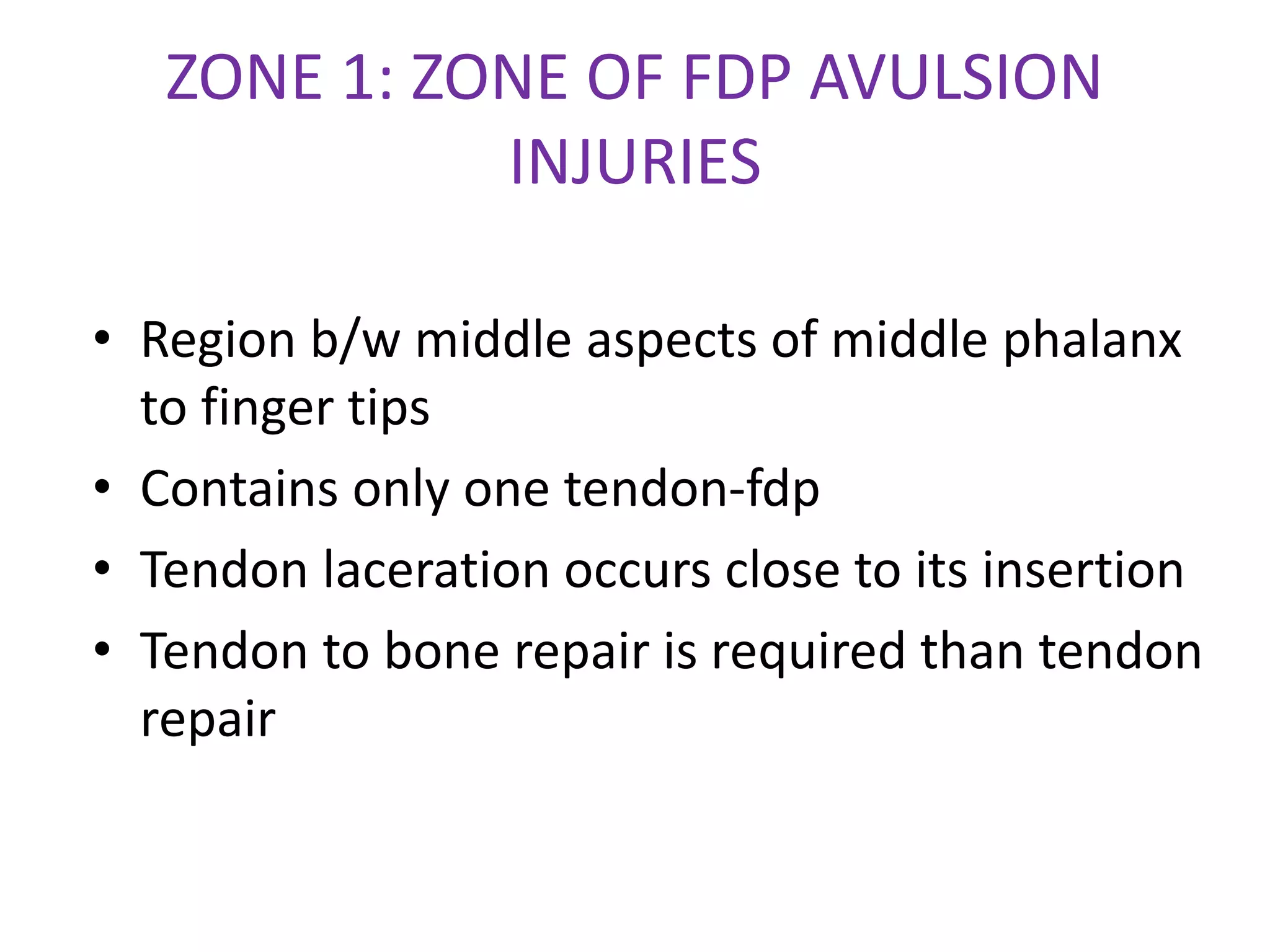 ZONE 1: ZONE OF FDP AVULSION INJURIES

• Region b/w middle aspects of middle phalanx to finger tips
• Contains only one tendon-fdp
• Tendon laceration occurs close to its insertion
• Tendon to bone repair is required than tendon repair